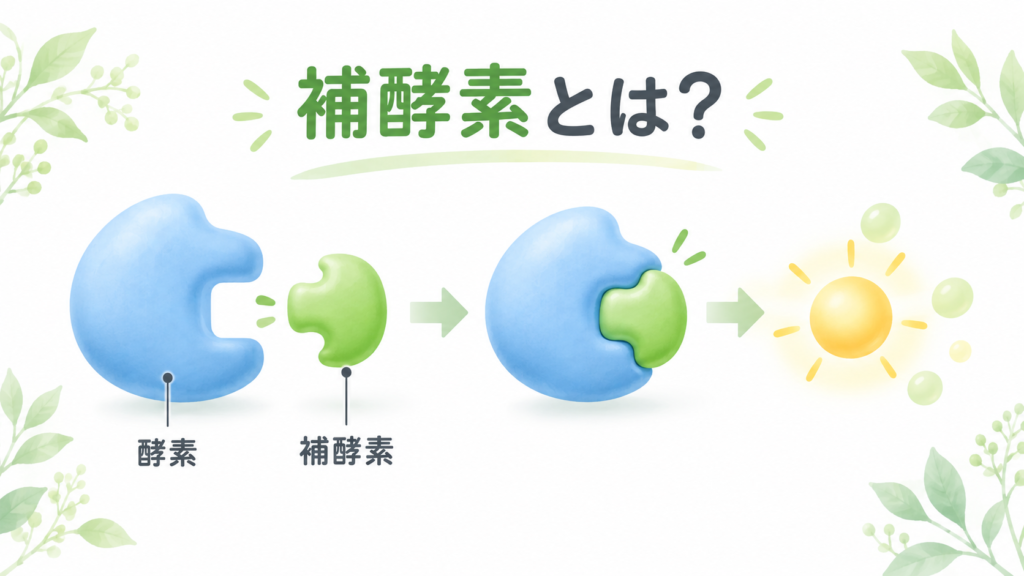 補酵素とは?

酵素

補酵素